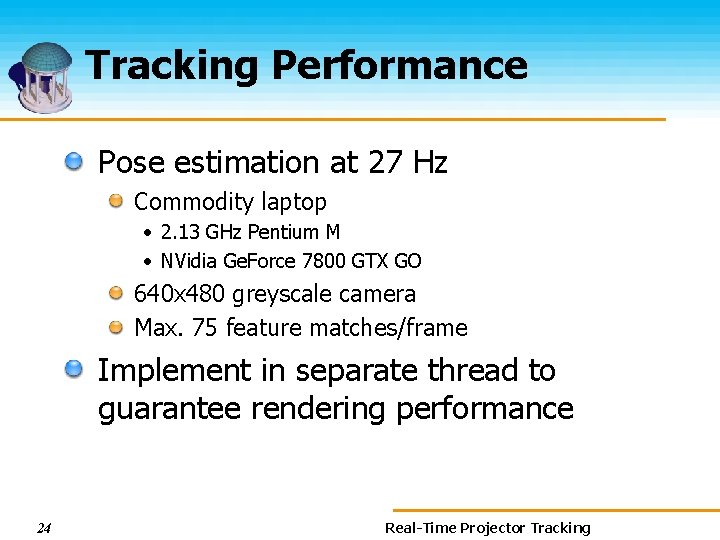 Tracking Performance

Pose estimation at 27 Hz

Commodity laptop

• 2.13 GHz Pentium M

• NVidia GeForce 7800 GTX GO

640x480 greyscale camera

Max. 75 feature matches/frame

Implement in separate thread to guarantee rendering performance

24

Real-Time Projector Tracking